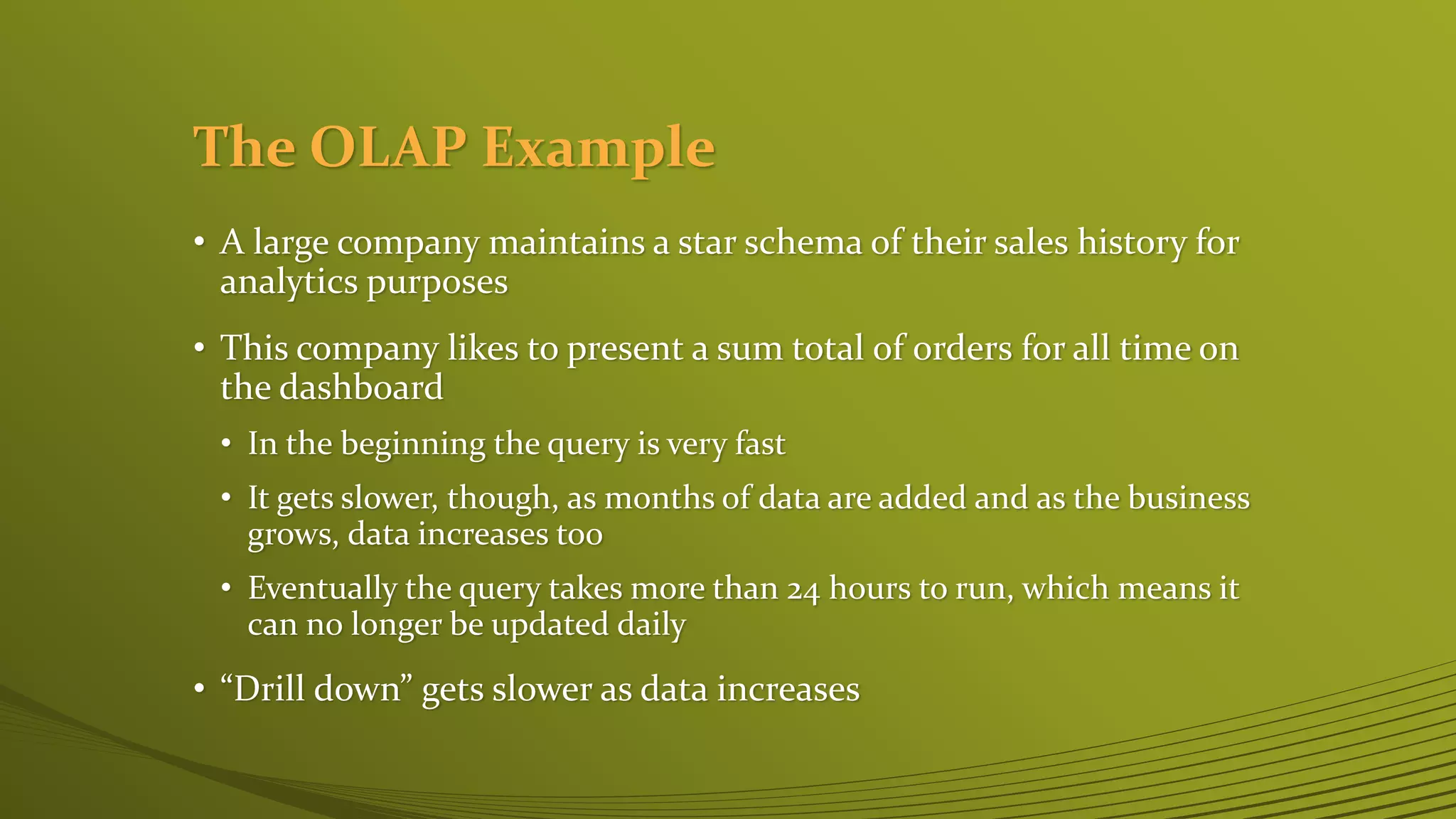 The OLAP Example

• A large company maintains a star schema of their sales history for analytics purposes

• This company likes to present a sum total of orders for all time on the dashboard

• In the beginning the query is very fast

• It gets slower, though, as months of data are added and as the business grows, data increases too

• Eventually the query takes more than 24 hours to run, which means it can no longer be updated daily

• “Drill down” gets slower as data increases